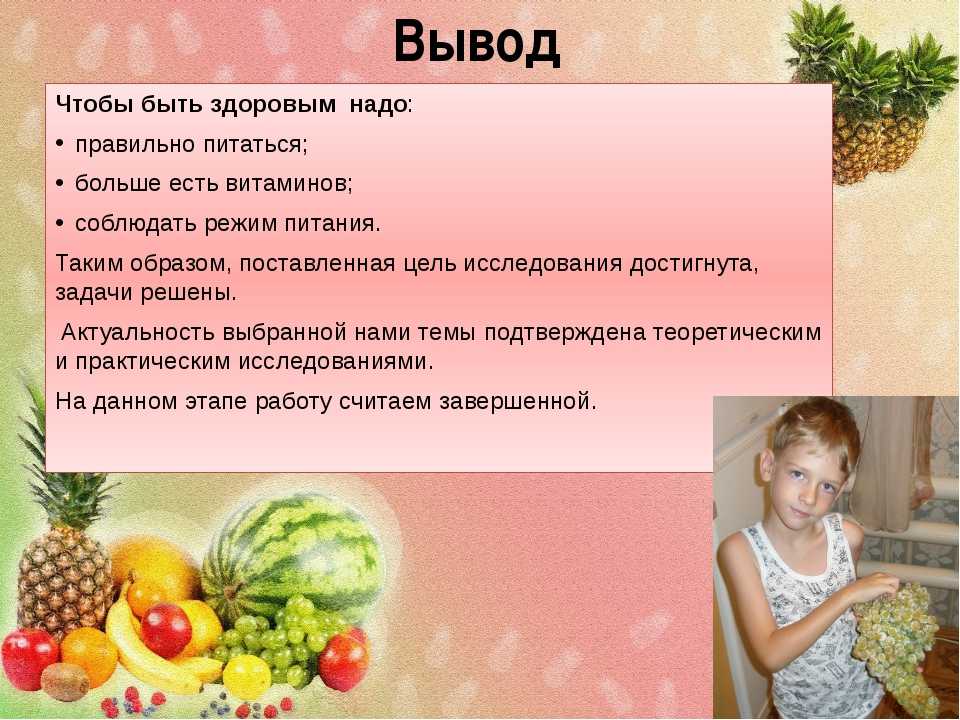 Вывод

Чтобы быть здоровым надо:

• правильно питаться;
• больше есть витаминов;
• соблюдать режим питания.

Таким образом, поставленная цель исследования достигнута, задачи решены.

Актуальность выбранной нами темы подтверждена теоретическим и практическим исследованиями.

На данном этапе работу считаем завершенной.